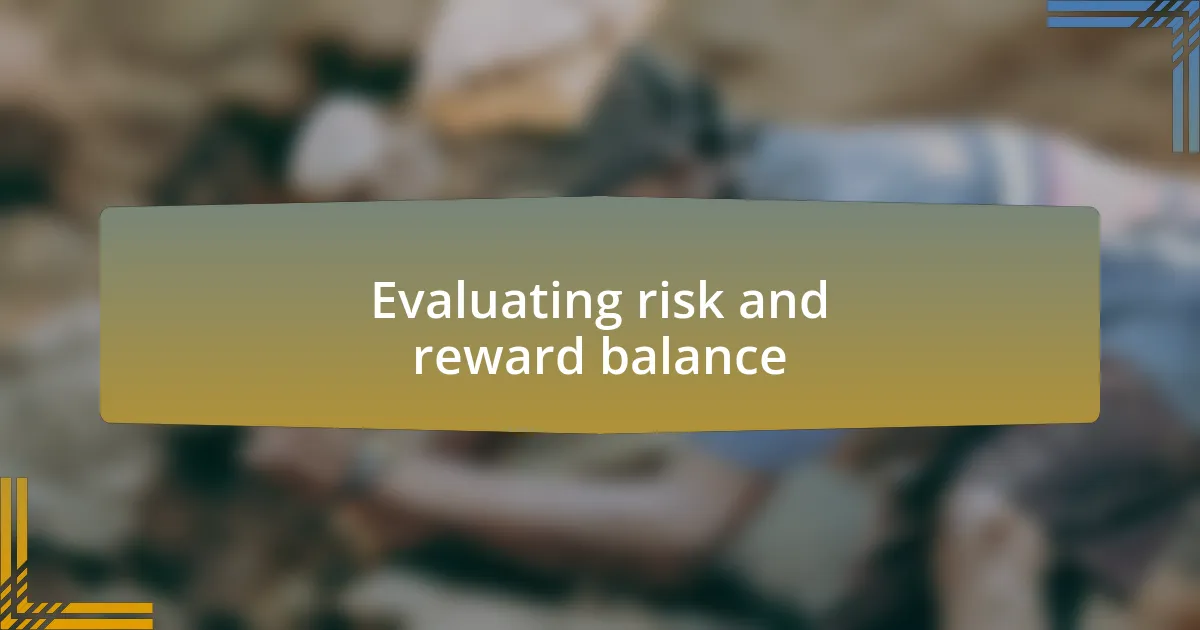 Evaluating risk and reward balance